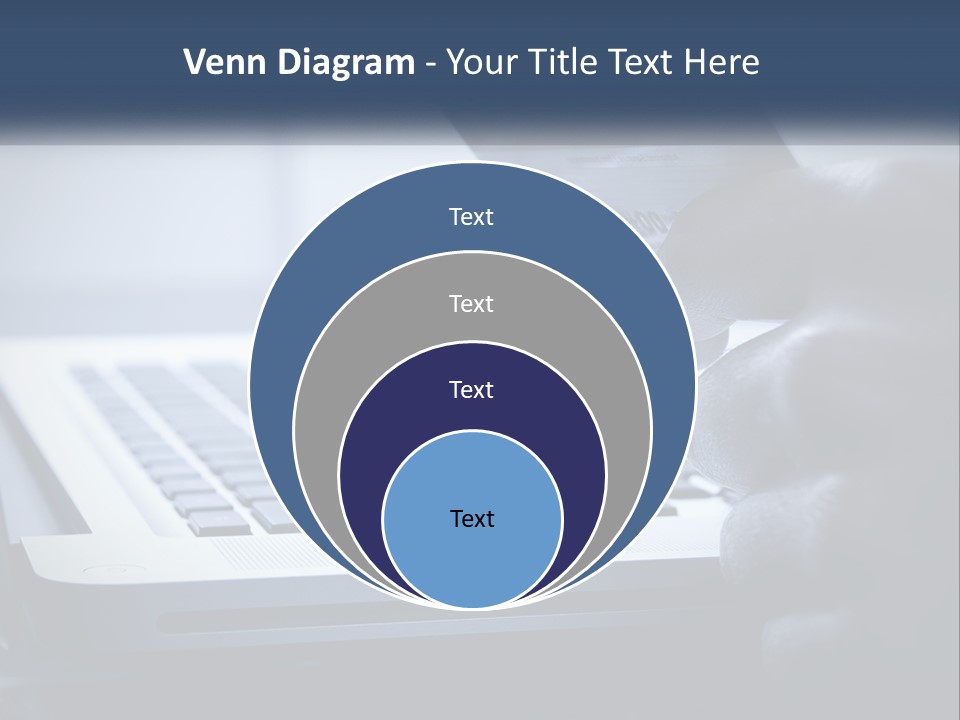 Venn Diagram - Your Title Text Here

Text

Text

Text

Text